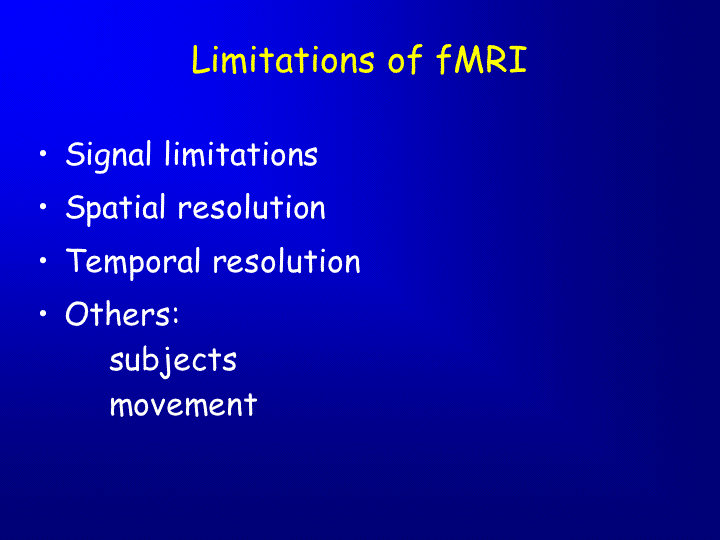 Limitations of fMRI

• Signal limitations
• Spatial resolution
• Temporal resolution
• Others:
subjects
movement